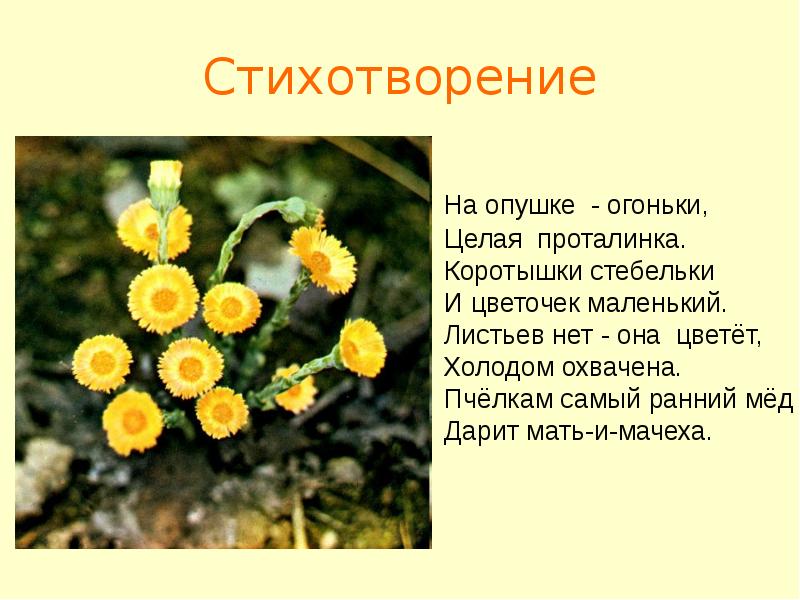 Стихотворение

На опушке - огоньки,
Целая проталинка.
Коротышки стебельки
И цветочек маленький.
Листьев нет - она цветёт,
Холодом охвачена.
Пчёлкам самый ранний мёд
Дарит мать-и-мачеха.